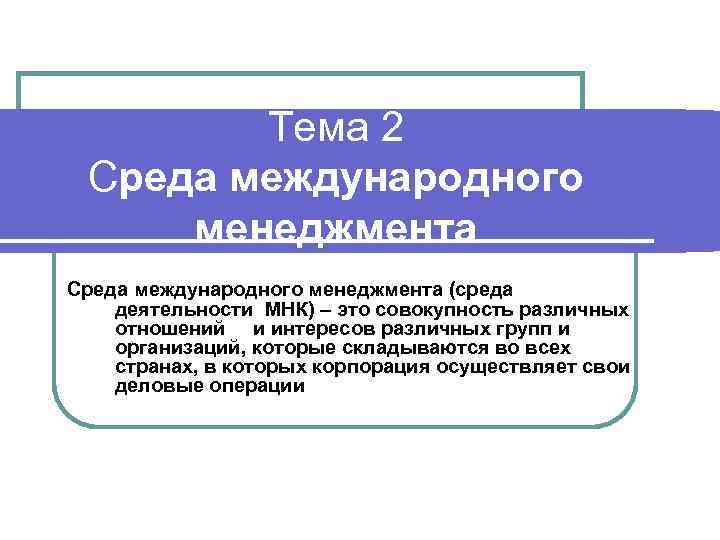 Тема 2
Среда международного менеджмента

Среда международного менеджмента (среда деятельности МНК) – это совокупность различных отношений и интересов различных групп и организаций, которые складываются во всех странах, в которых корпорация осуществляет свои деловые операции